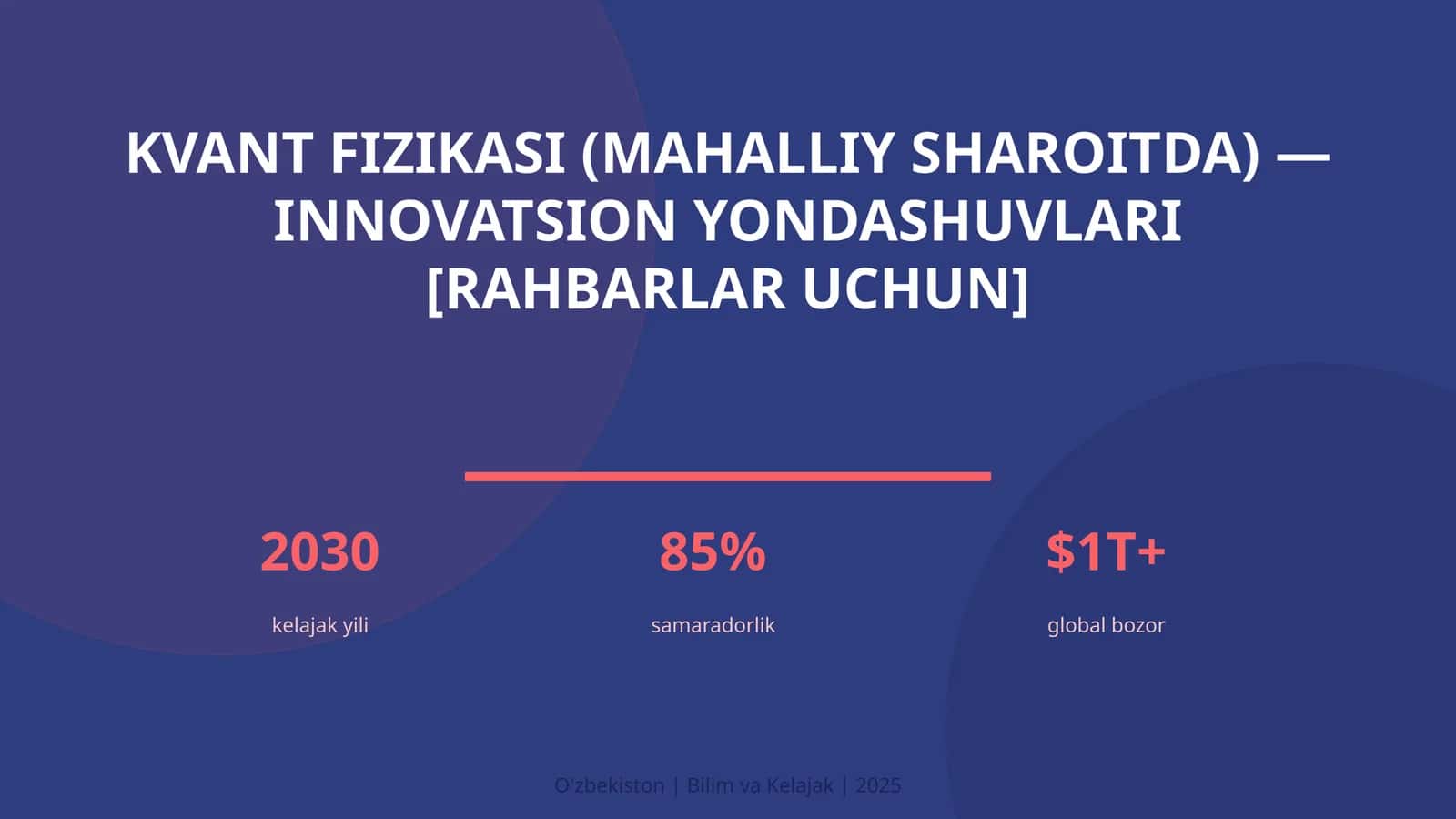 KVANT FIZIKASI (MAHALLIY SHAROITDA) — INNOVATSION YONDASHUVLARI [RAHBARLAR UCHUN]

2030
kelajak yili

85%
samaradorlik

$1T+
global bozor

O'zbekiston | Bilim va Kelajak | 2025